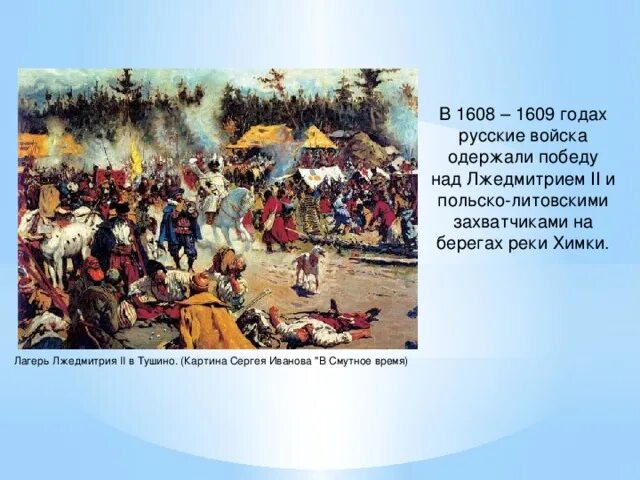 В 1608 – 1609 годах русские войска одержали победу над Лжедмитрием II и польско-литовскими захватчиками на берегах реки Химки.

Лагерь Лжедмитрия II в Тушино. (Картина Сергея Иванова "В Смутное время)